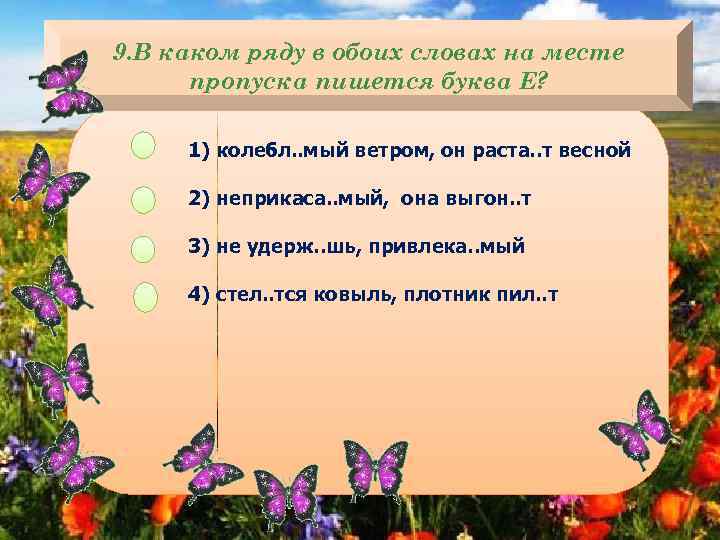 9.В каком ряду в обоих словах на месте пропуска пишется буква Е?

1) колебл..мый ветром, он раста..т весной

2) неприкаса..мый, она выгон..т

3) не удерж..шь, привлека..мый

4) стел..тся ковыль, плотник пил..т